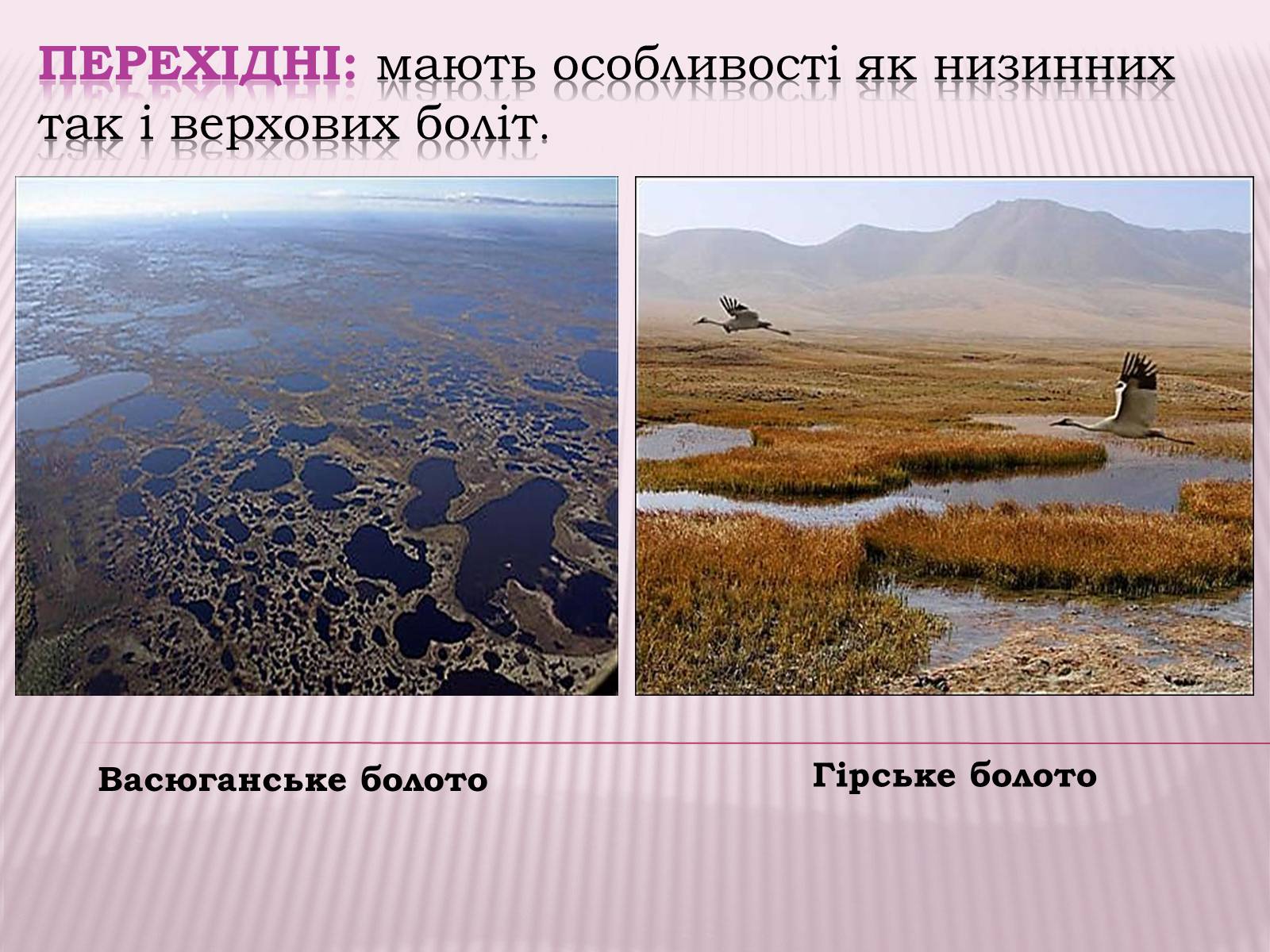 ПЕРЕХІДНІ: мають особливості як низинних так і верхових боліт.

Васюганське болото

Гірське болото